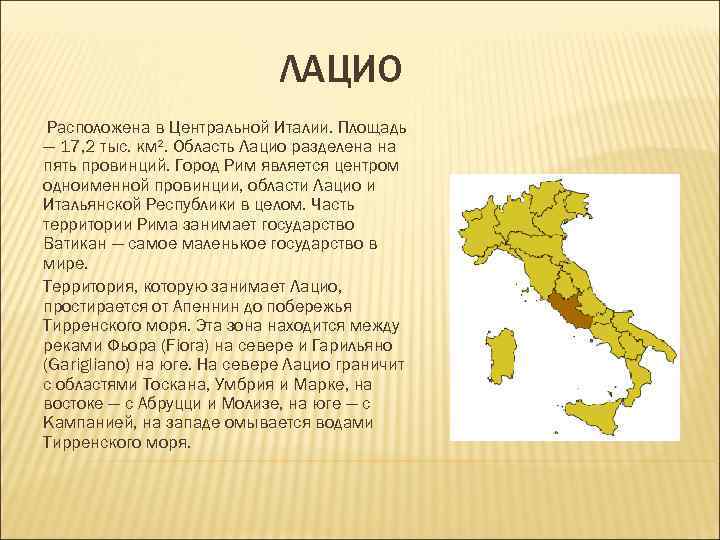 ЛАЦИО

Расположена в Центральной Италии. Площадь — 17,2 тыс. км². Область Лацио разделена на пять провинций. Город Рим является центром одноименной провинции, области Лацио и Итальянской Республики в целом. Часть территории Рима занимает государство Ватикан — самое маленькое государство в мире.

Территория, которую занимает Лацио, простирается от Апеннин до побережья Тирренского моря. Эта зона находится между реками Фьора (Fiora) на севере и Гарильяно (Garigliano) на юге. На севере Лацио граничит с областями Тоскана, Умбрия и Марке, на востоке — с Абруцци и Молизе, на юге — с Кампанией, на западе омывается водами Тирренского моря.